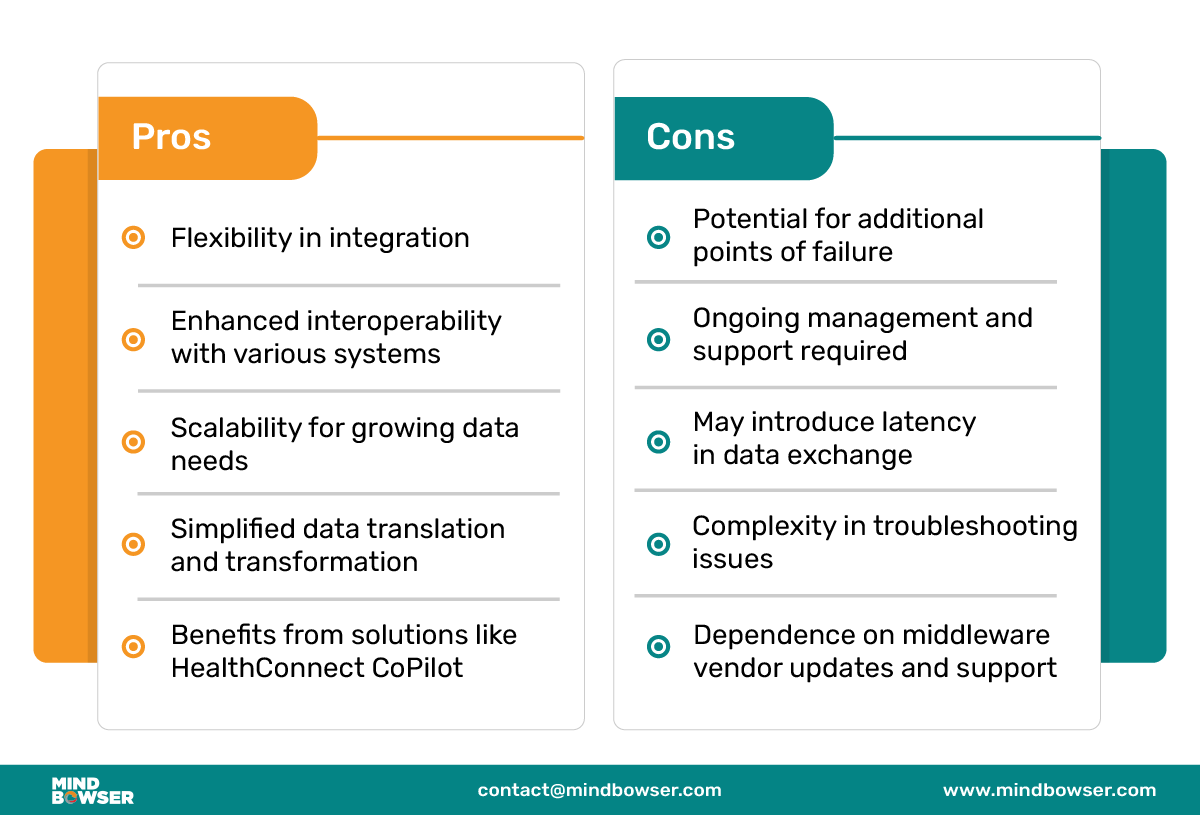 Pros

Flexibility in integration

Enhanced interoperability with various systems

Scalability for growing data needs

Simplified data translation and transformation

Benefits from solutions like HealthConnect CoPilot

Cons

Potential for additional points of failure

Ongoing management and support required

May introduce latency in data exchange

Complexity in troubleshooting issues

Dependence on middleware vendor updates and support

MIND BOWSER

contact@mindbowser.com

www.mindbowser.com